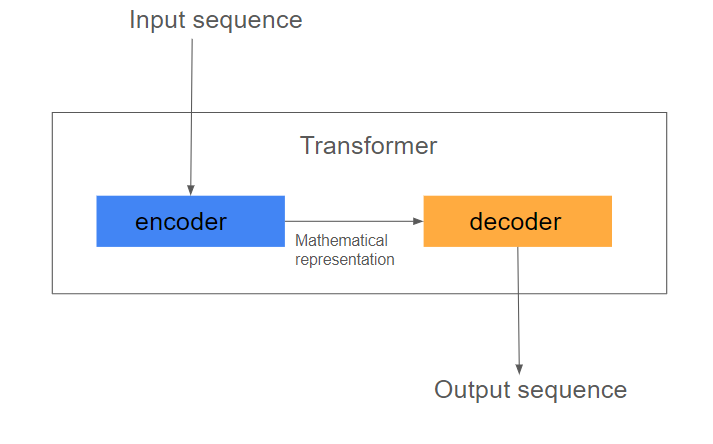 Input sequence

Transformer

encoder

Mathematical representation

decoder

Output sequence